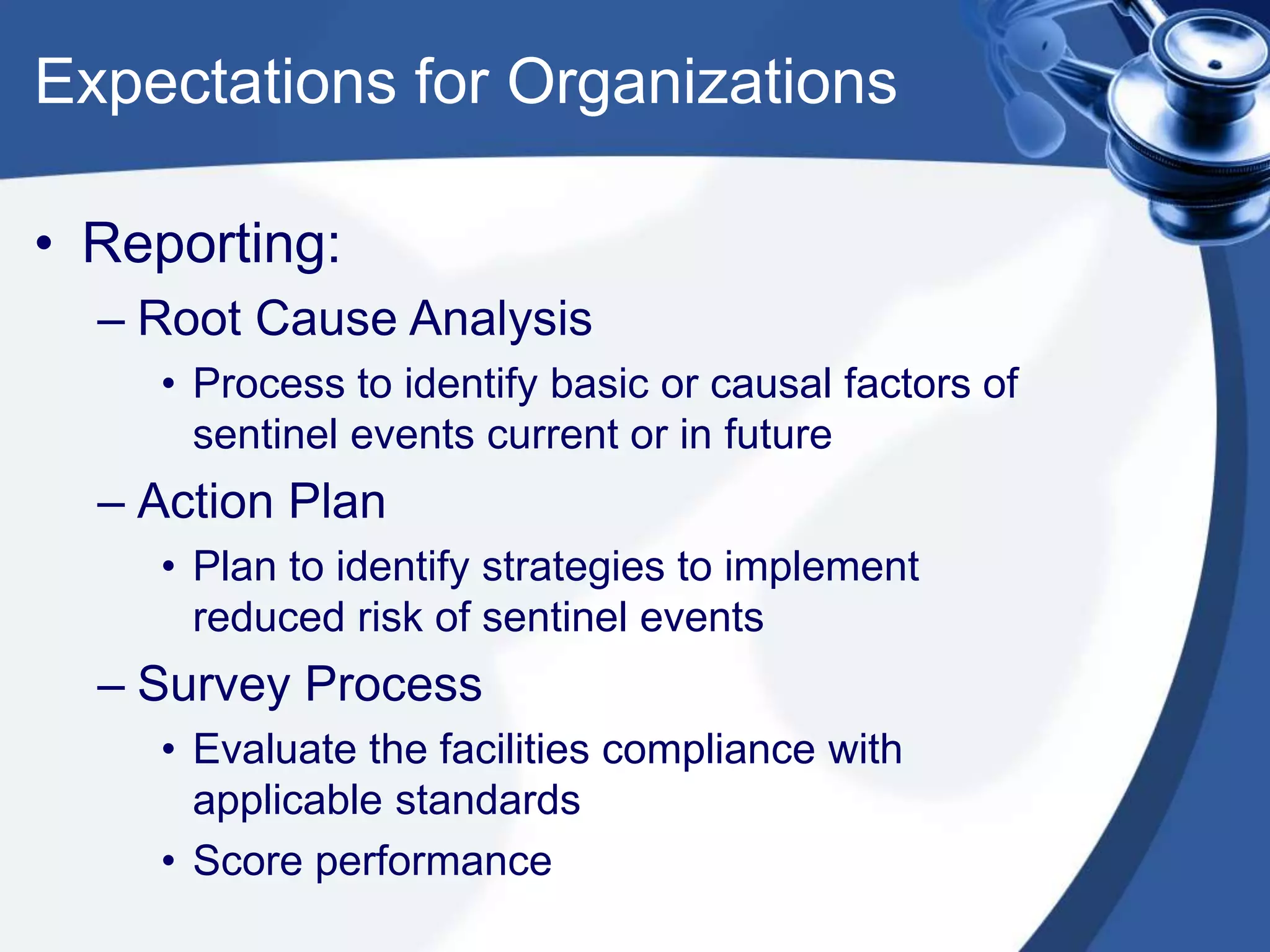 Expectations for Organizations

• Reporting:
– Root Cause Analysis
• Process to identify basic or causal factors of sentinel events current or in future
– Action Plan
• Plan to identify strategies to implement reduced risk of sentinel events
– Survey Process
• Evaluate the facilities compliance with applicable standards
• Score performance